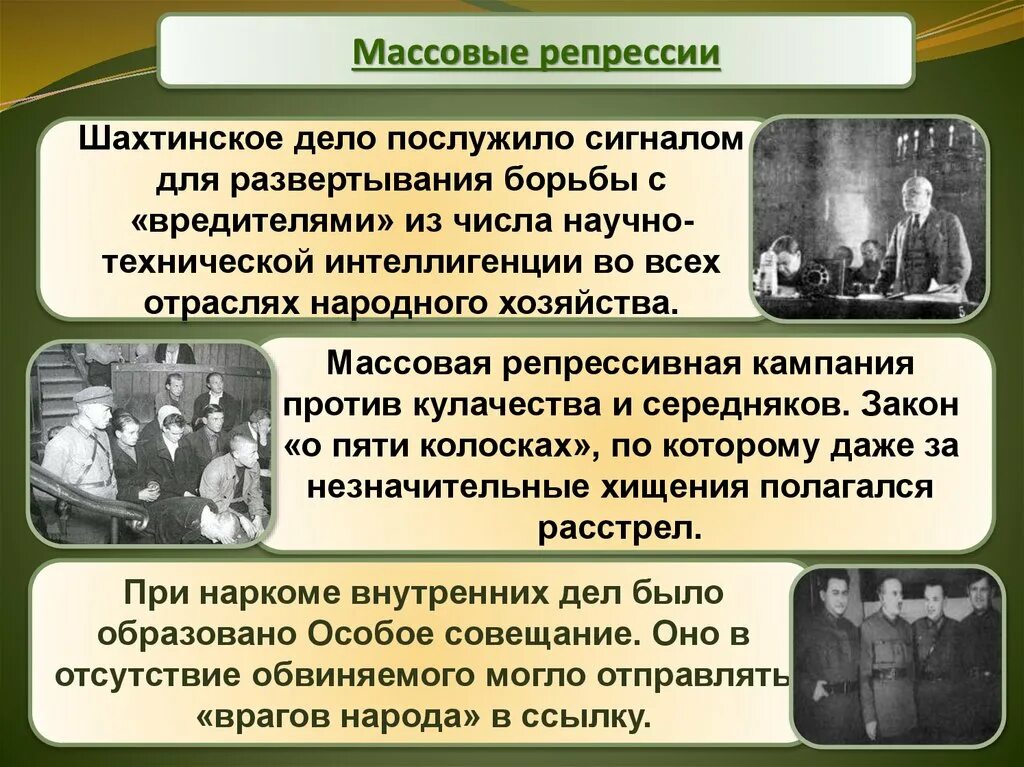 Массовые репрессии

Шахтинское дело послужило сигналом для развертывания борьбы с «вредителями» из числа научно-технической интеллигенции во всех отраслях народного хозяйства.

Массовая репрессивная кампания против кулачества и середняков. Закон «о пяти колосках», по которому даже за незначительные хищения полагался расстрел.

При наркоме внутренних дел было образовано Особое совещание. Оно в отсутствие обвиняемого могло отправлять «врагов народа» в ссылку.